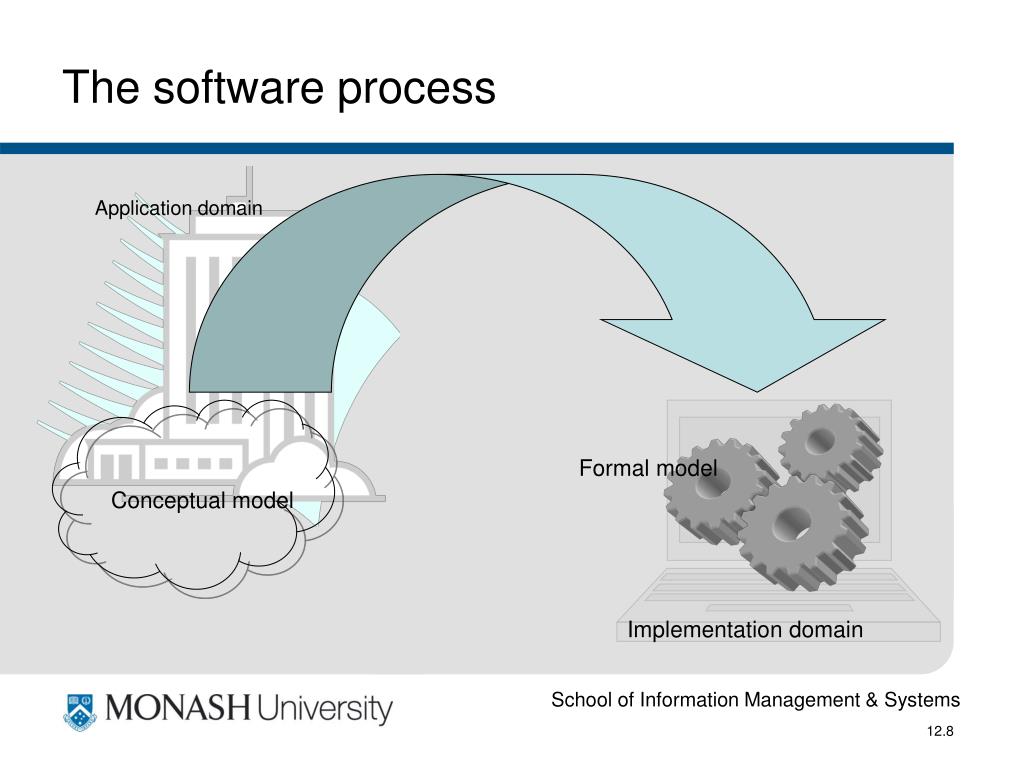 The software process

Application domain

Conceptual model

Formal model

Implementation domain

MONASH University

School of Information Management & Systems

12.8